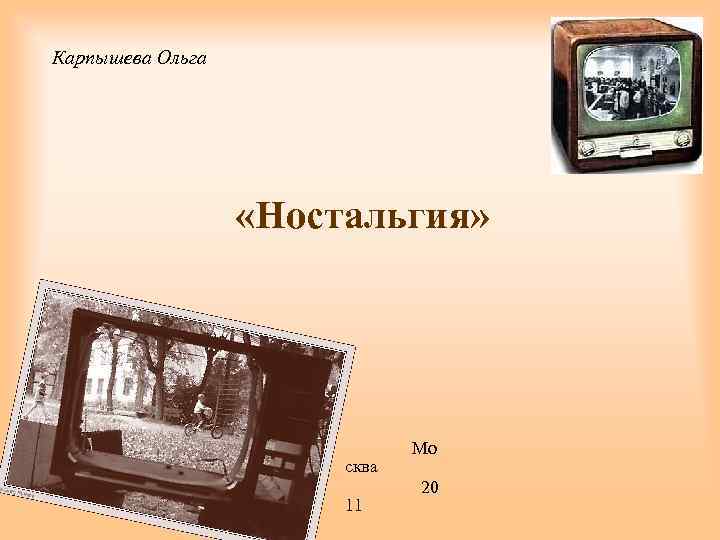 Карпышева Ольга

«Ностальгия»

Мо сква

20 11